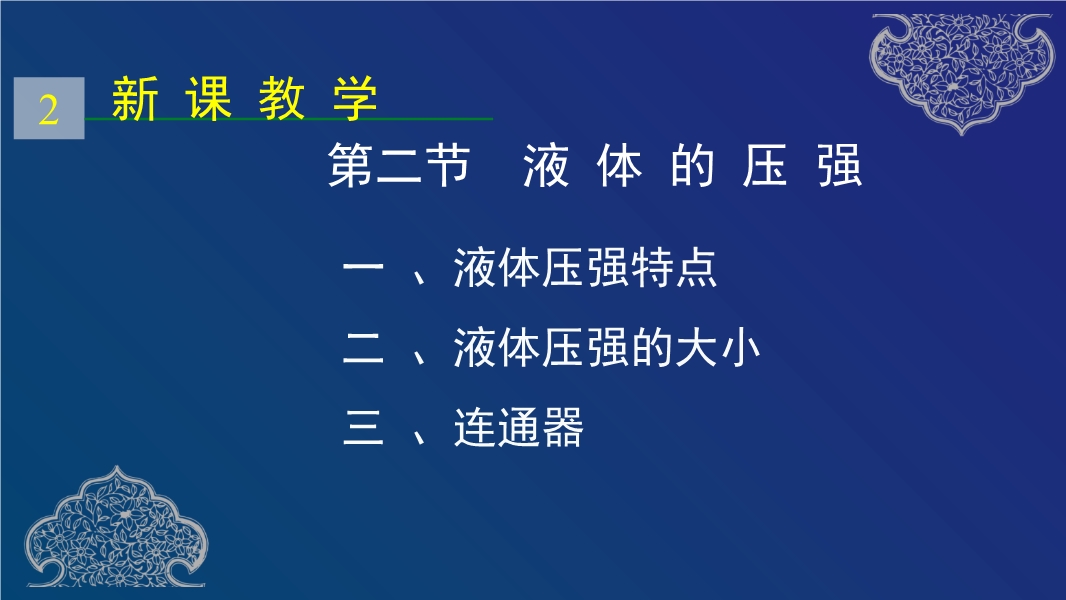 2 新 课 教 学

第二节 液 体 的 压 强

一 、液体压强特点

二 、液体压强的大小

三 、连通器